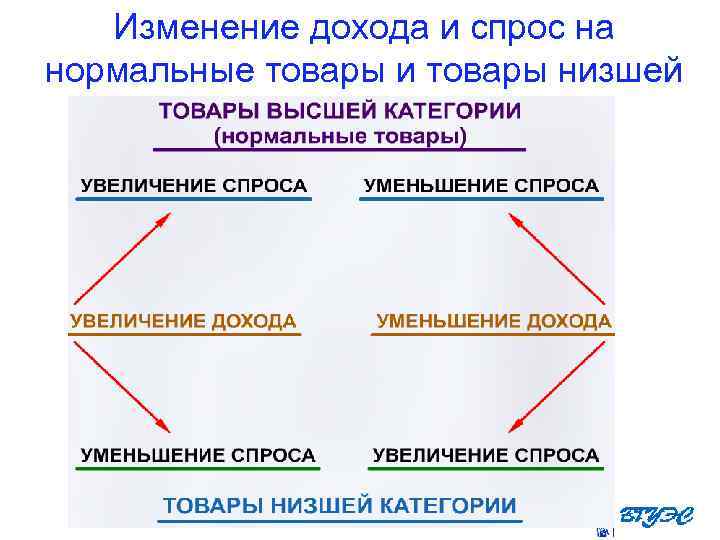 Изменение дохода и спрос на нормальные товары и товары низшей

ТОВАРЫ ВЫСШЕЙ КАТЕГОРИИ
(нормальные товары)

УВЕЛИЧЕНИЕ СПРОСА

УМЕНЬШЕНИЕ СПРОСА

УВЕЛИЧЕНИЕ ДОХОДА

УМЕНЬШЕНИЕ ДОХОДА

УМЕНЬШЕНИЕ СПРОСА

УВЕЛИЧЕНИЕ СПРОСА

ТОВАРЫ НИЗШЕЙ КАТЕГОРИИ

ВГУЭС